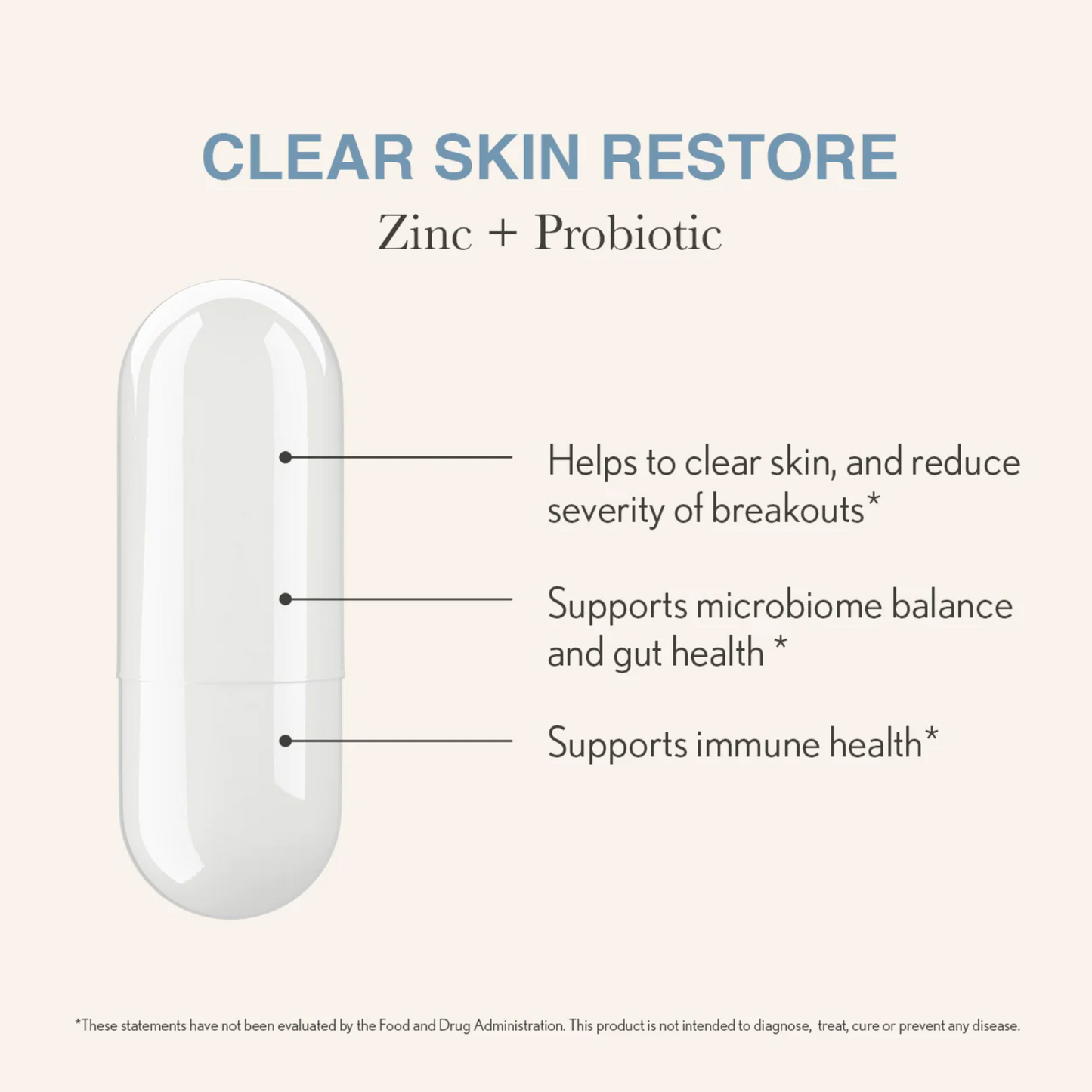 CLEAR SKIN RESTORE
Zinc + Probiotic

Helps to clear skin, and reduce severity of breakouts*

Supports microbiome balance and gut health *

Supports immune health*

*These statements have not been evaluated by the Food and Drug Administration. This product is not intended to diagnose, treat, cure or prevent any disease.